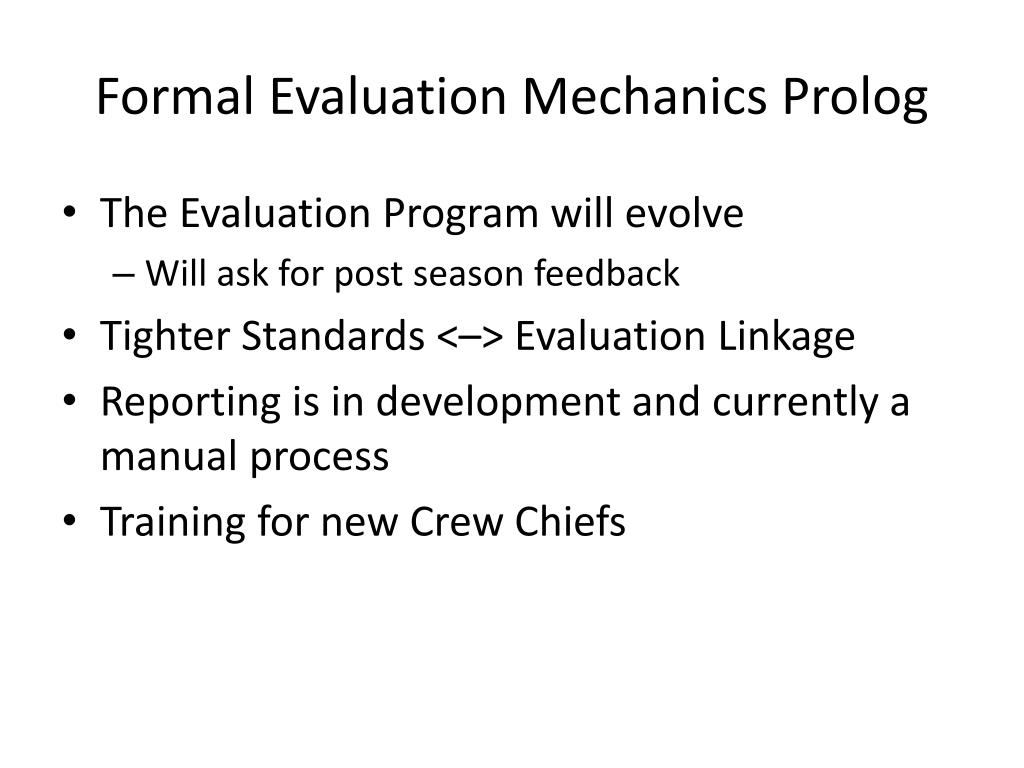 Formal Evaluation Mechanics Prolog

• The Evaluation Program will evolve
  – Will ask for post season feedback
• Tighter Standards <–> Evaluation Linkage
• Reporting is in development and currently a manual process
• Training for new Crew Chiefs